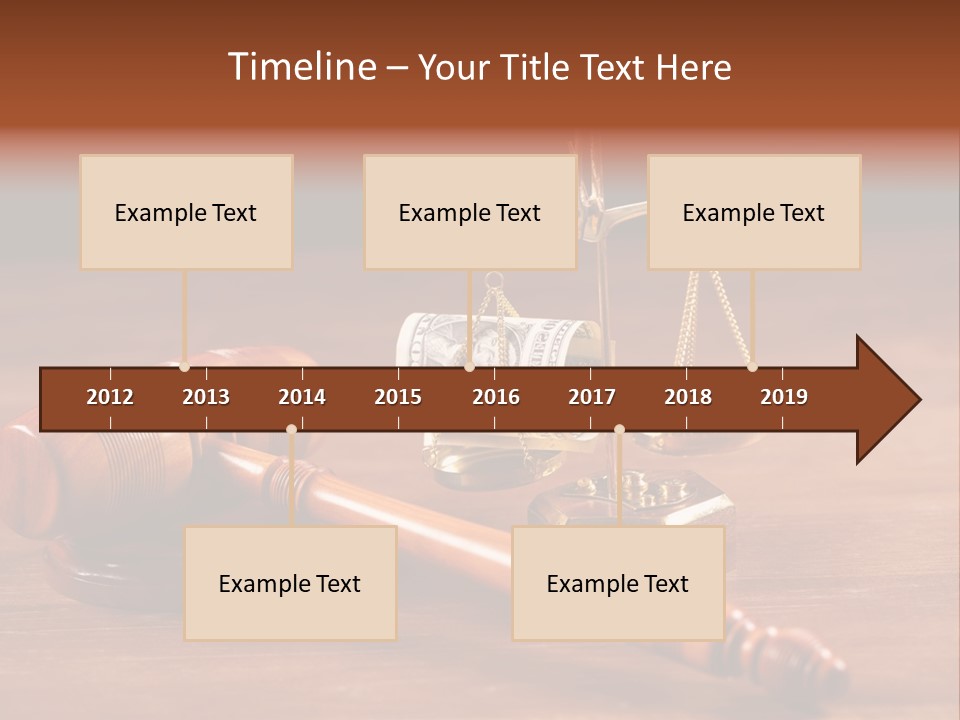 Timeline – Your Title Text Here

Example Text

Example Text

Example Text

2012 2013 2014 2015 2016 2017 2018 2019

Example Text

Example Text